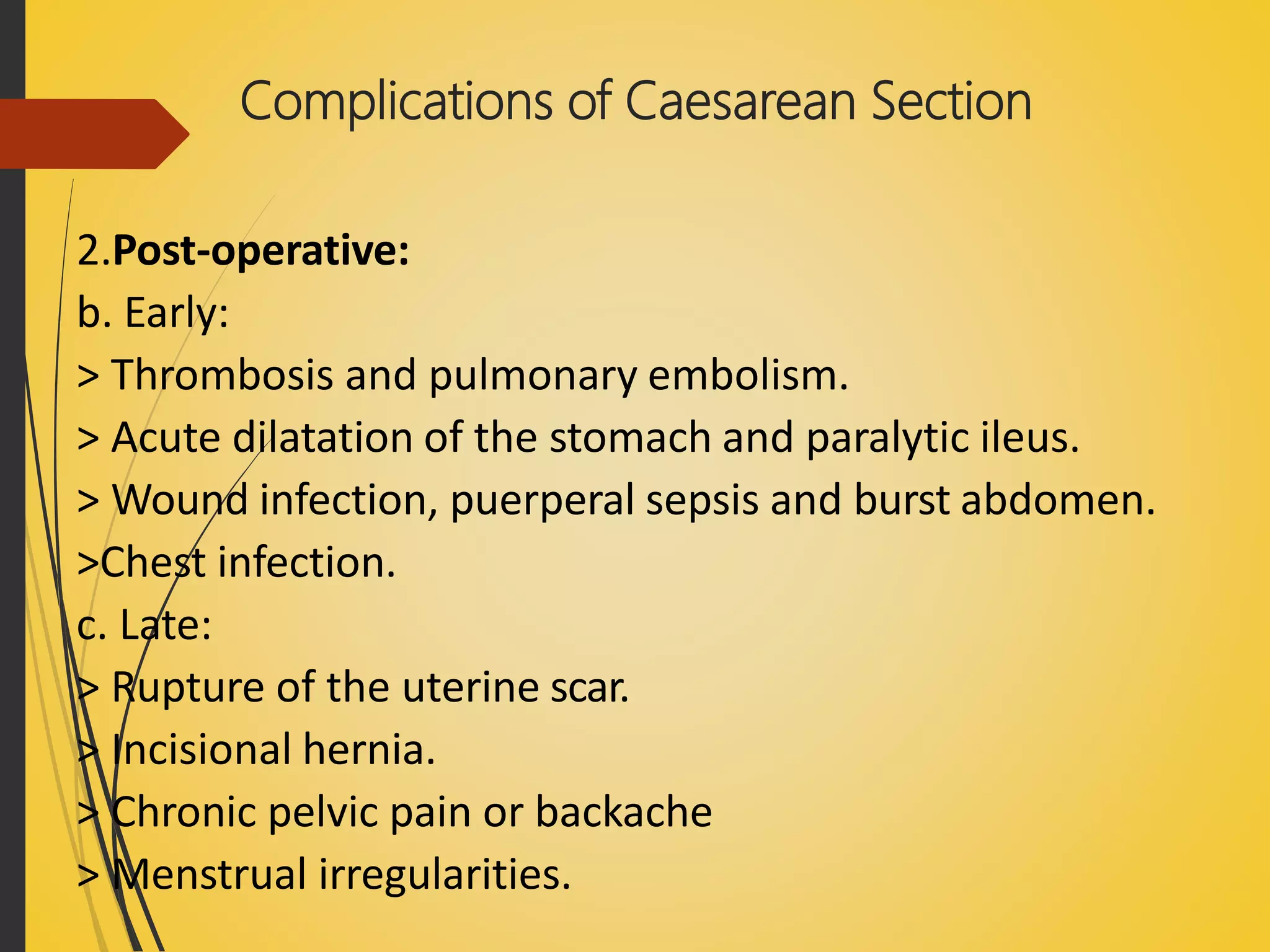 Complications of Caesarean Section

2.Post-operative:
b. Early:
> Thrombosis and pulmonary embolism.
> Acute dilatation of the stomach and paralytic ileus.
> Wound infection, puerperal sepsis and burst abdomen.
>Chest infection.
c. Late:
> Rupture of the uterine scar.
> Incisional hernia.
> Chronic pelvic pain or backache
> Menstrual irregularities.